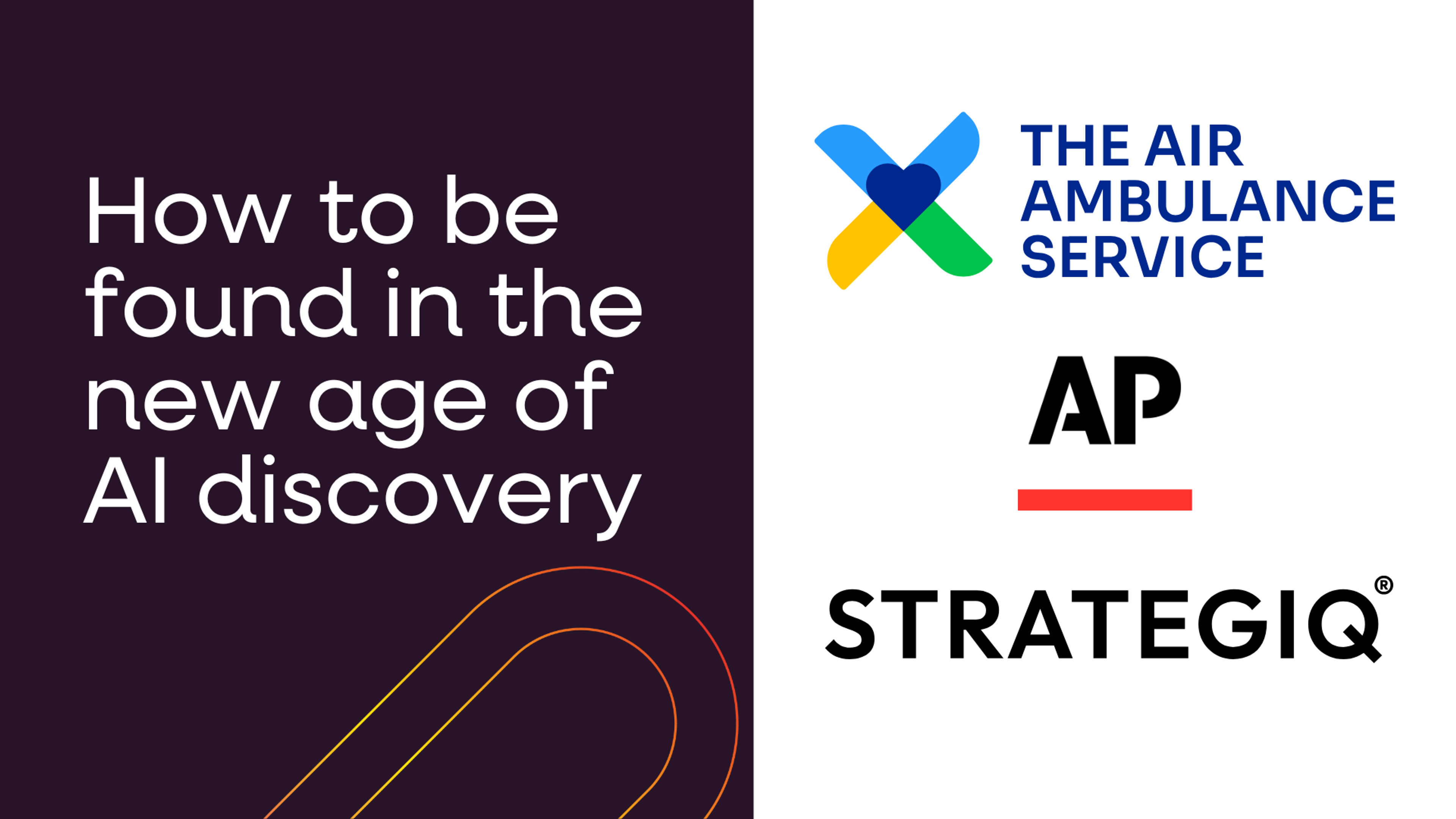 How to be found in the new age of AI discovery

THE AIR AMBULANCE SERVICE

AP

STRATEGIQ®